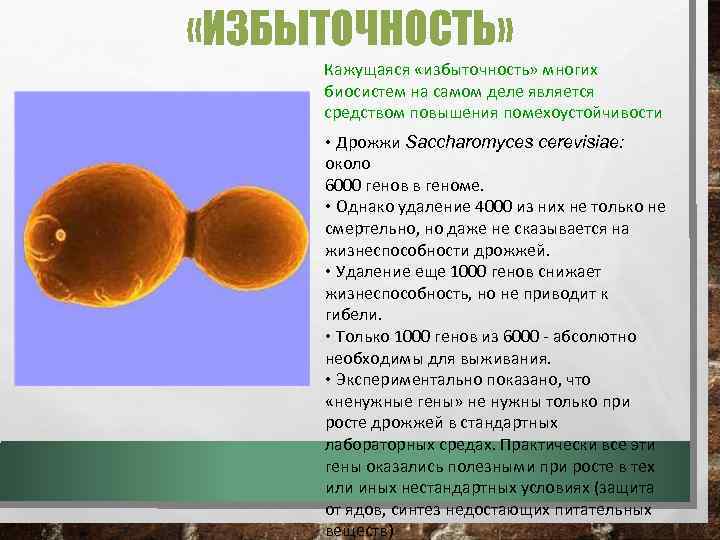 «ИЗБЫТОЧНОСТЬ»

Кажущаяся «избыточность» многих биосистем на самом деле является средством повышения помехоустойчивости

• Дрожжи Saccharomyces cerevisiae: около 6000 генов в геноме.
• Однако удаление 4000 из них не только не смертельно, но даже не сказывается на жизнеспособности дрожжей.
• Удаление еще 1000 генов снижает жизнеспособность, но не приводит к гибели.
• Только 1000 генов из 6000 - абсолютно необходимы для выживания.
• Экспериментально показано, что «ненужные гены» не нужны только при росте дрожжей в стандартных лабораторных средах. Практически все эти гены оказались полезными при росте в тех или иных нестандартных условиях (защита от ядов, синтез недостающих питательных веществ)